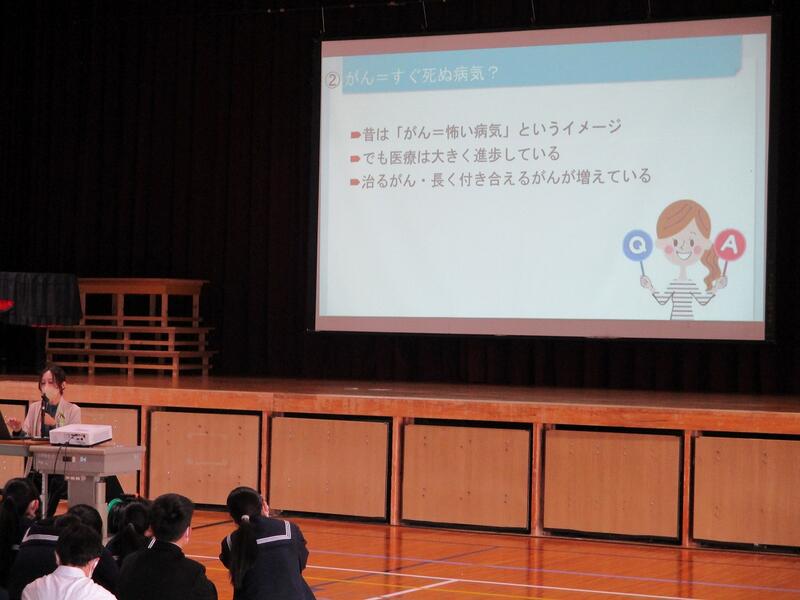 ②がん＝すぐ死ぬ病気？

昔は「がん＝怖い病気」というイメージ
でも医療は大きく進歩している
治るがん・長く付き合えるがんが増えている

Q
A